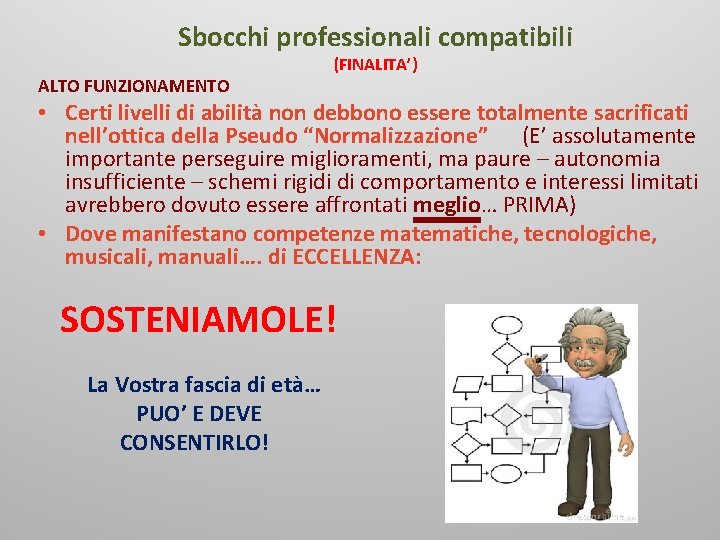 Sbocchi professionali compatibili
(FINALITA')

ALTO FUNZIONAMENTO

• Certi livelli di abilità non debbono essere totalmente sacrificati nell'ottica della Pseudo "Normalizzazione" (E' assolutamente importante perseguire miglioramenti, ma paure – autonomia insufficiente – schemi rigidi di comportamento e interessi limitati avrebbero dovuto essere affrontati meglio… PRIMA)
• Dove manifestano competenze matematiche, tecnologiche, musicali, manuali…. di ECCELLENZA:

SOSTENIAMOLE!

La Vostra fascia di età…
PUO' E DEVE
CONSENTIRLO!